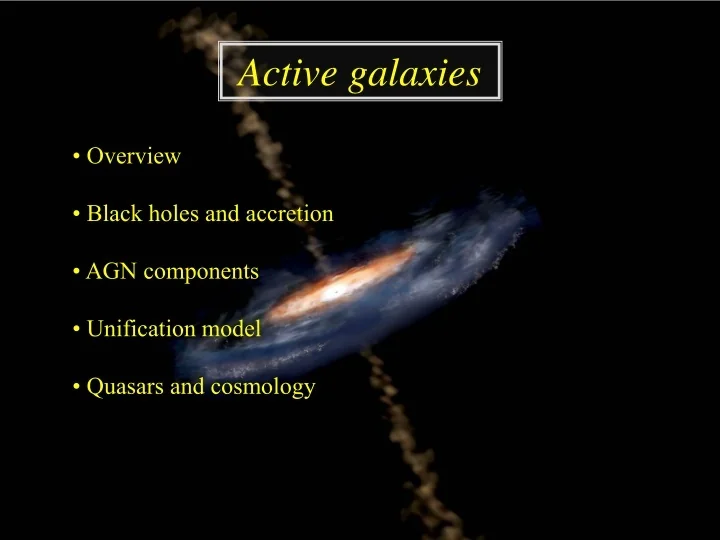 Active galaxies

• Overview

• Black holes and accretion

• AGN components

• Unification model

• Quasars and cosmology